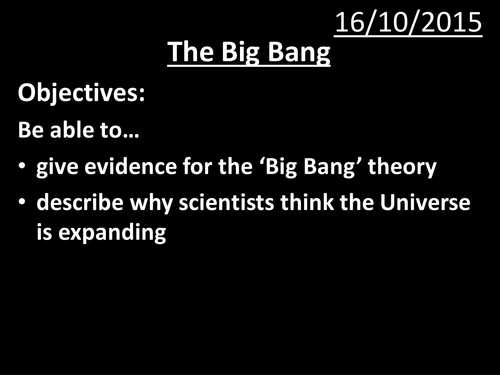 16/10/2015

The Big Bang

Objectives:

Be able to…

• give evidence for the ‘Big Bang’ theory
• describe why scientists think the Universe is expanding